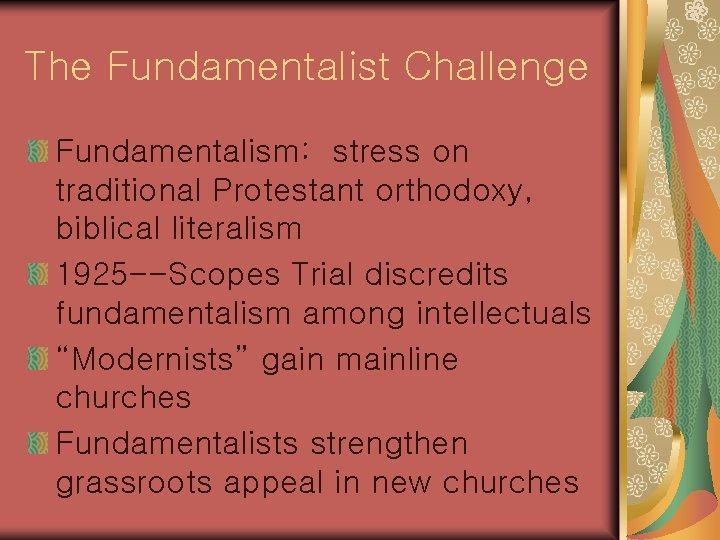 The Fundamentalist Challenge

Fundamentalism: stress on traditional Protestant orthodoxy, biblical literalism

1925--Scopes Trial discredits fundamentalism among intellectuals

"Modernists" gain mainline churches

Fundamentalists strengthen grassroots appeal in new churches